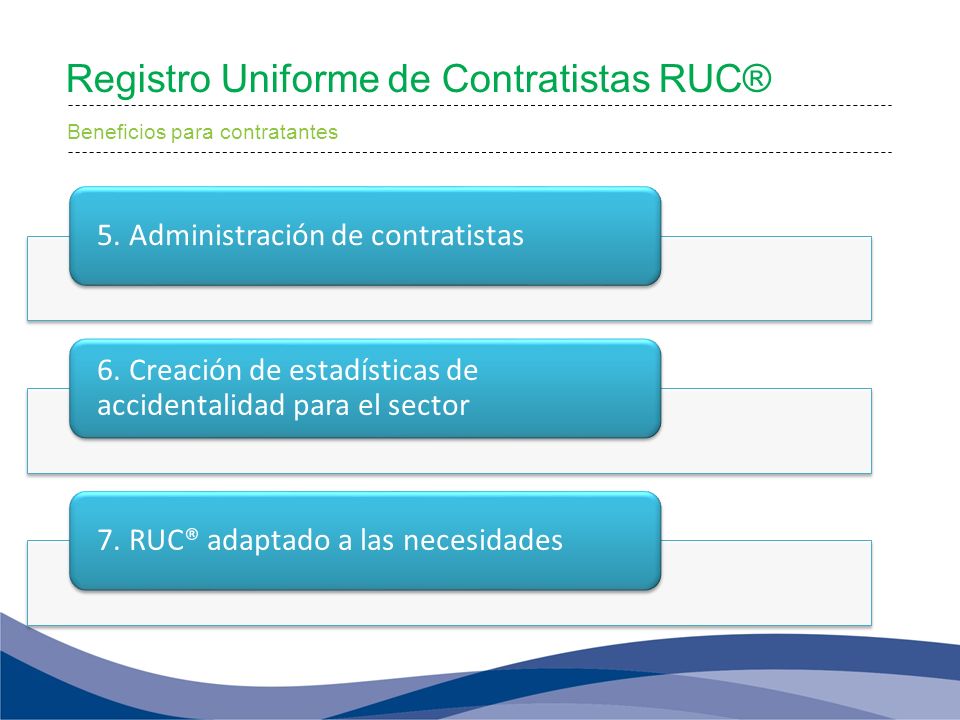 Registro Uniforme de Contratistas RUC®

Beneficios para contratantes

5. Administración de contratistas

6. Creación de estadísticas de accidentalidad para el sector

7. RUC® adaptado a las necesidades